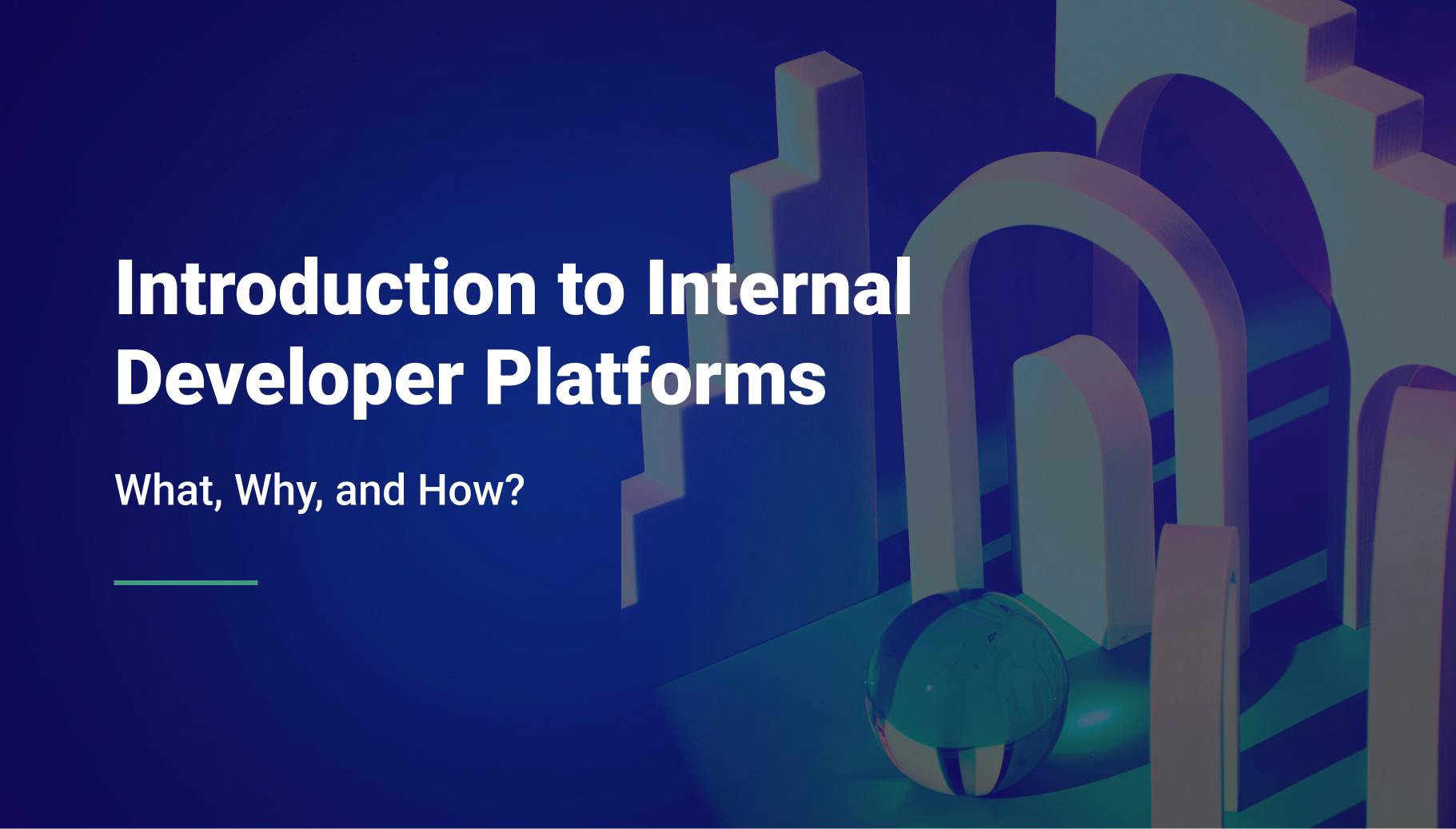 Introduction to Internal Developer Platforms

What, Why, and How?